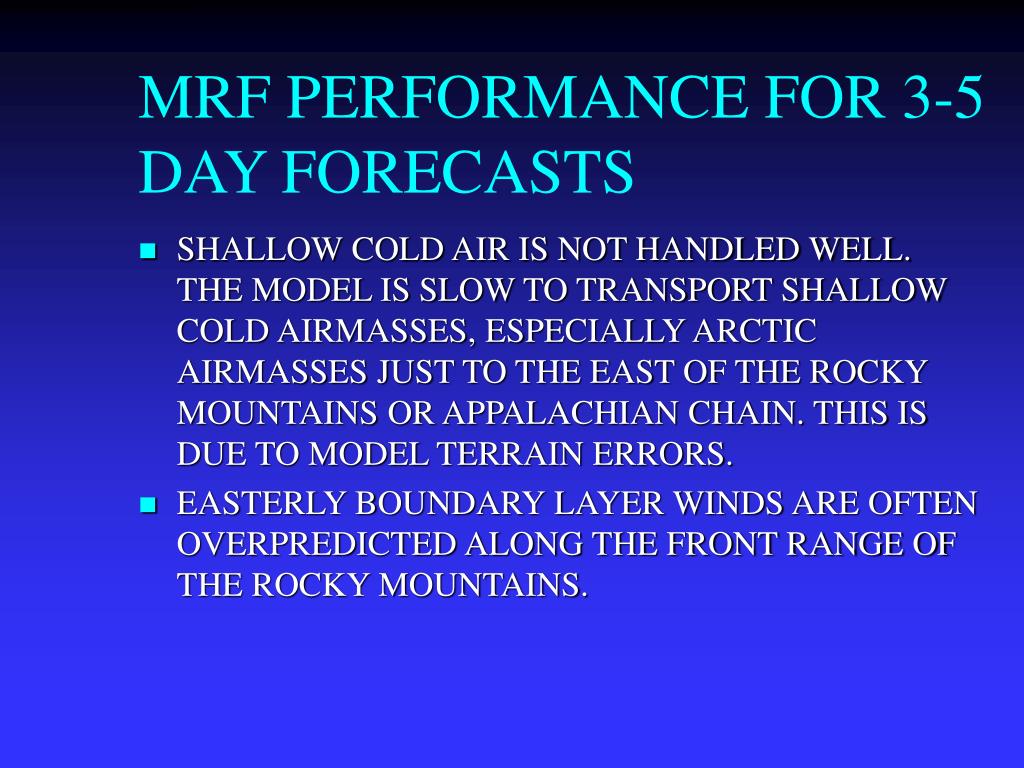 MRF PERFORMANCE FOR 3-5 DAY FORECASTS

- SHALLOW COLD AIR IS NOT HANDLED WELL. THE MODEL IS SLOW TO TRANSPORT SHALLOW COLD AIRMASSES, ESPECIALLY ARCTIC AIRMASSES JUST TO THE EAST OF THE ROCKY MOUNTAINS OR APPALACHIAN CHAIN. THIS IS DUE TO MODEL TERRAIN ERRORS.
- EASTERLY BOUNDARY LAYER WINDS ARE OFTEN OVERPREDICTED ALONG THE FRONT RANGE OF THE ROCKY MOUNTAINS.